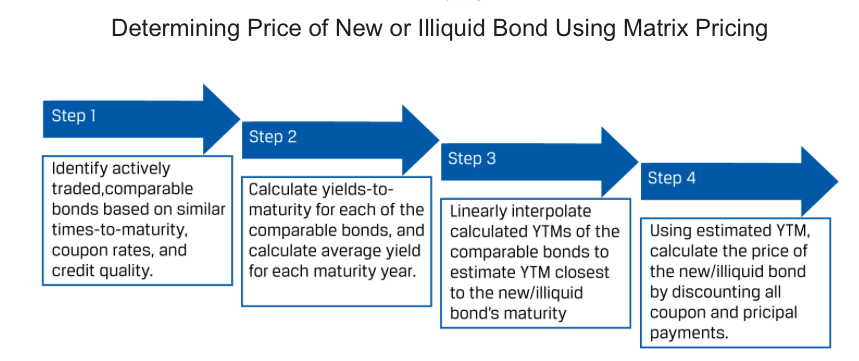 Determining Price of New or Illiquid Bond Using Matrix Pricing

Step 1

Identify actively traded,comparable bonds based on similar times-to-maturity, coupon rates, and credit quality.

Step 2

Calculate yields-to-maturity for each of the comparable bonds, and calculate average yield for each maturity year.

Step 3

Linearly interpolate calculated YTMs of the comparable bonds to estimate YTM closest to the new/illiquid bond's maturity

Step 4

Using estimated YTM, calculate the price of the new/illiquid bond by discounting all coupon and pricipal payments.